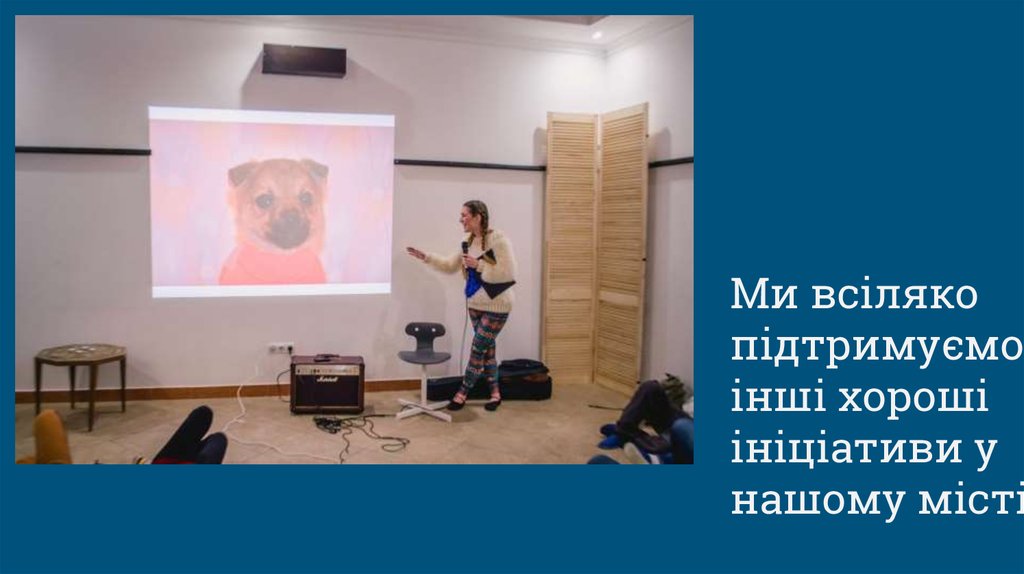 Ми всіляко підтримуємо інші хороші ініціативи у нашому місті